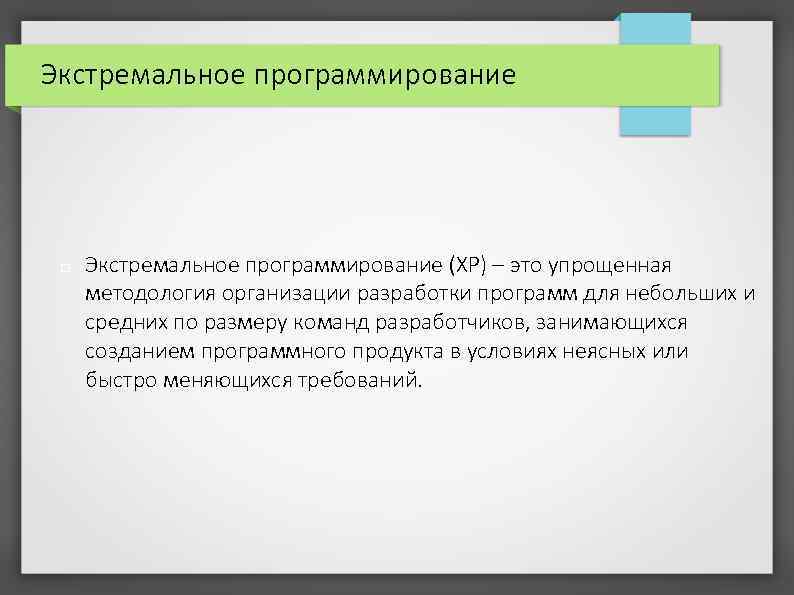 Экстремальное программирование

Экстремальное программирование (XP) – это упрощенная методология организации разработки программ для небольших и средних по размеру команд разработчиков, занимающихся созданием программного продукта в условиях неясных или быстро меняющихся требований.